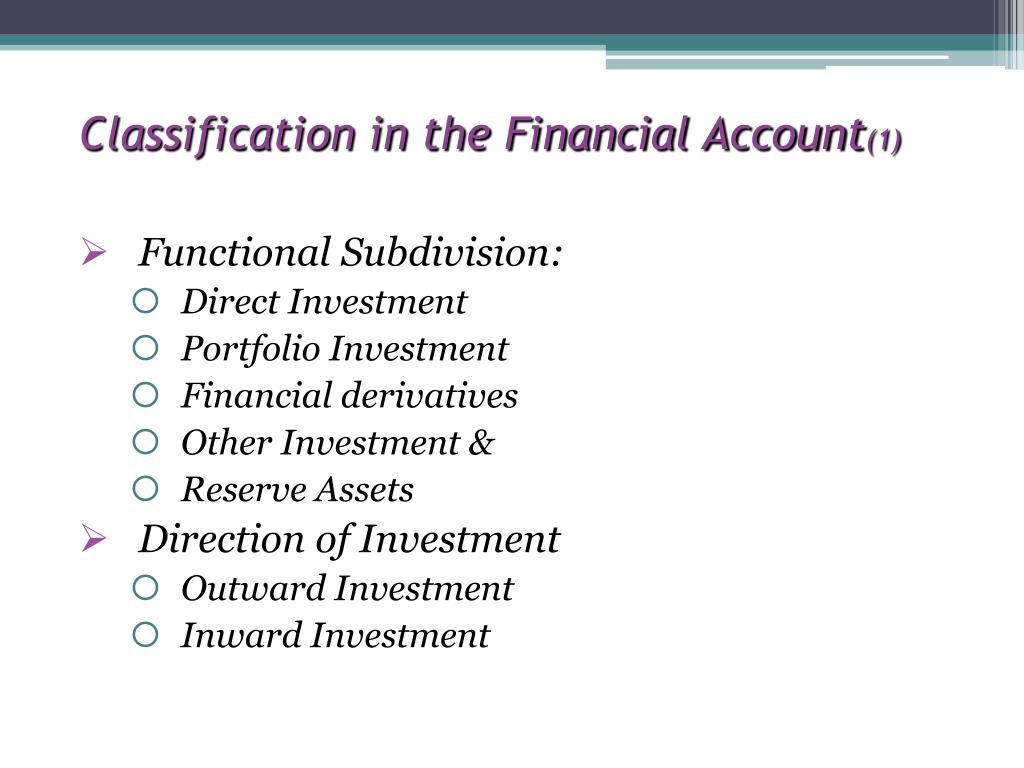 Classification in the Financial Account(1)

Functional Subdivision:
Direct Investment
Portfolio Investment
Financial derivatives
Other Investment &
Reserve Assets

Direction of Investment
Outward Investment
Inward Investment